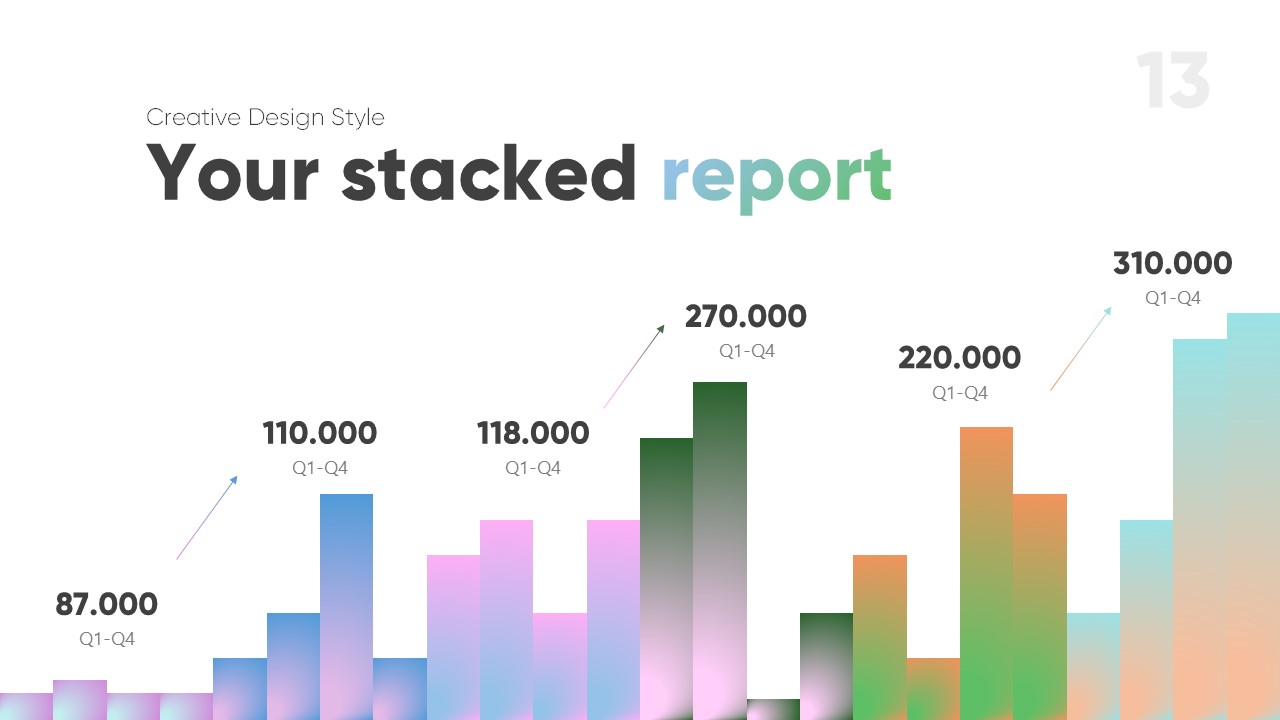 13

Creative Design Style

Your stacked report

87.000
Q1-Q4

110.000
Q1-Q4

118.000
Q1-Q4

270.000
Q1-Q4

220.000
Q1-Q4

310.000
Q1-Q4